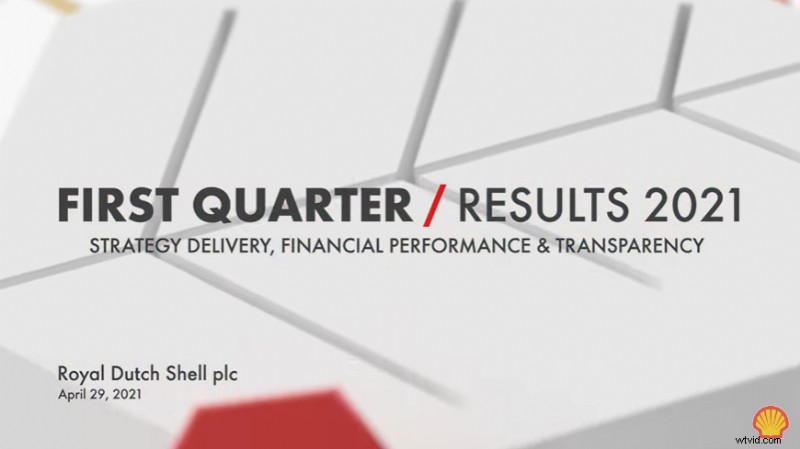 FIRST QUARTER / RESULTS 2021
STRATEGY DELIVERY, FINANCIAL PERFORMANCE & TRANSPARENCY

Royal Dutch Shell plc
April 29, 2021

wtvid.com